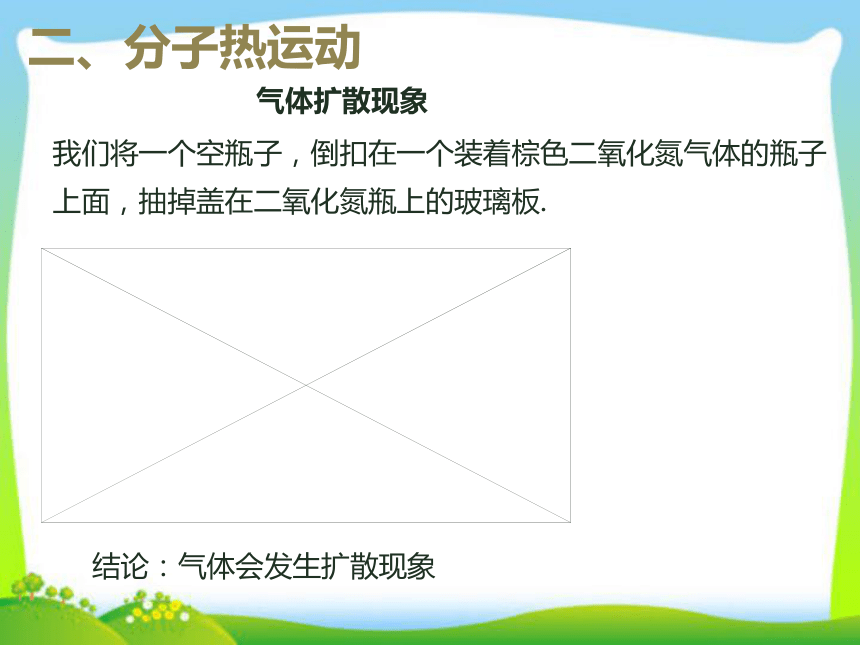 二、分子热运动

气体扩散现象

我们将一个空瓶子，倒扣在一个装着棕色二氧化氮气体的瓶子上面，抽掉盖在二氧化氮瓶上的玻璃板.

结论：气体会发生扩散现象